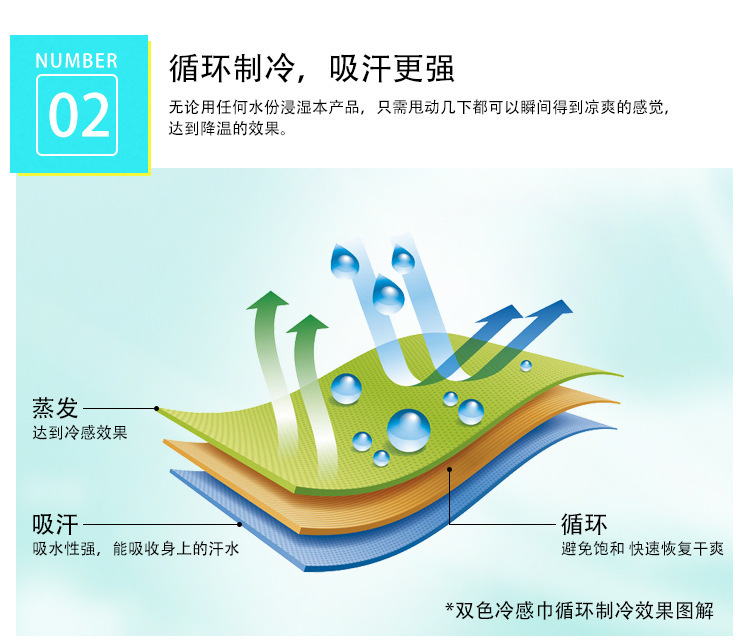 NUMBER
02

循环制冷，吸汗更强

无论用任何水份浸湿本产品，只需甩动几下都可以瞬间得到凉爽的感觉，达到降温的效果。

蒸发
达到冷感效果

吸汗
吸水性强，能吸收身上的汗水

循环
避免饱和 快速恢复干爽

*双色冷感巾循环制冷效果图解